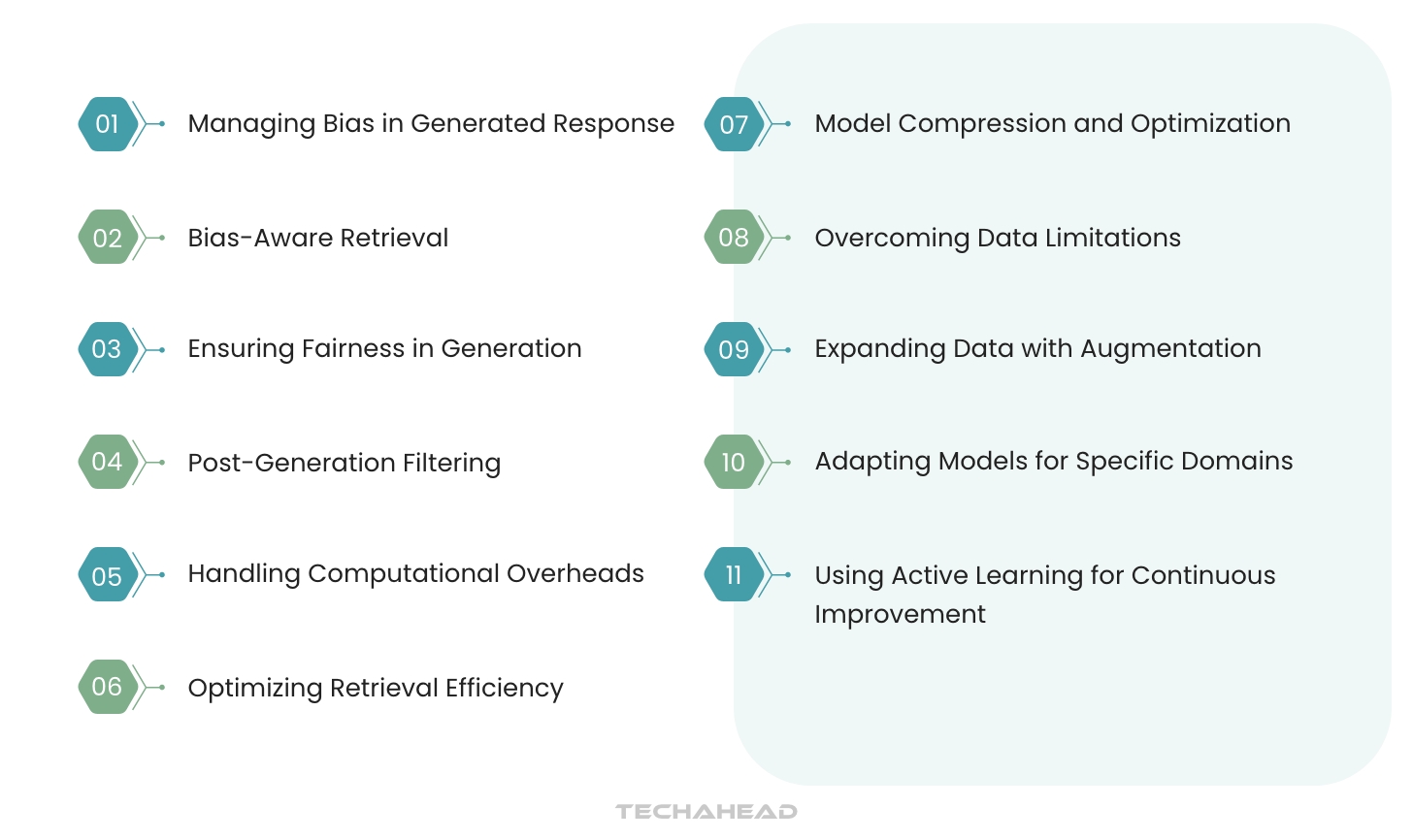 01 Managing Bias in Generated Response

02 Bias-Aware Retrieval

03 Ensuring Fairness in Generation

04 Post-Generation Filtering

05 Handling Computational Overheads

06 Optimizing Retrieval Efficiency

07 Model Compression and Optimization

08 Overcoming Data Limitations

09 Expanding Data with Augmentation

10 Adapting Models for Specific Domains

11 Using Active Learning for Continuous Improvement

TECHAHEAD